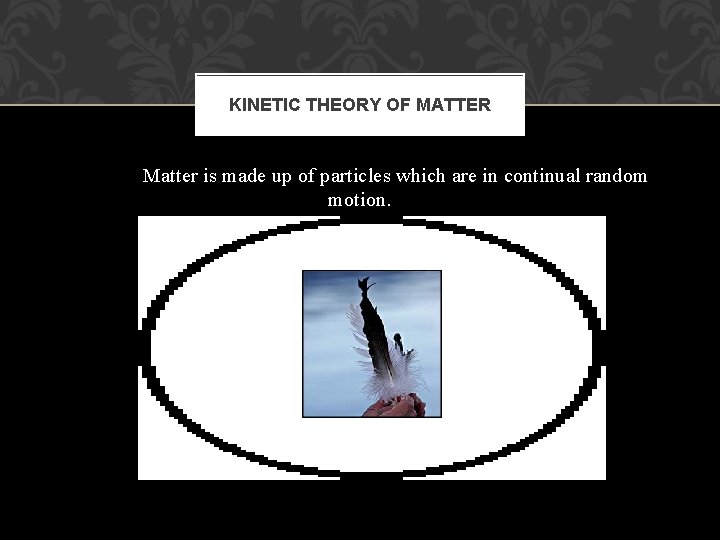 KINETIC THEORY OF MATTER

Matter is made up of particles which are in continual random motion.